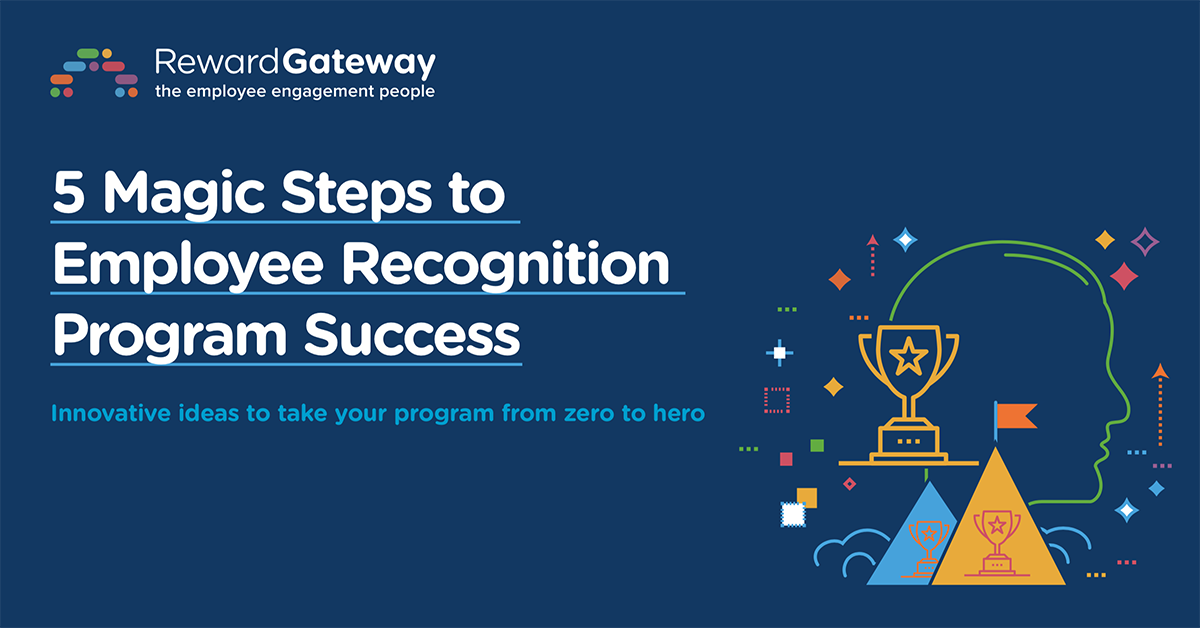 RewardGateway
the employee engagement people

5 Magic Steps to Employee Recognition Program Success

Innovative ideas to take your program from zero to hero